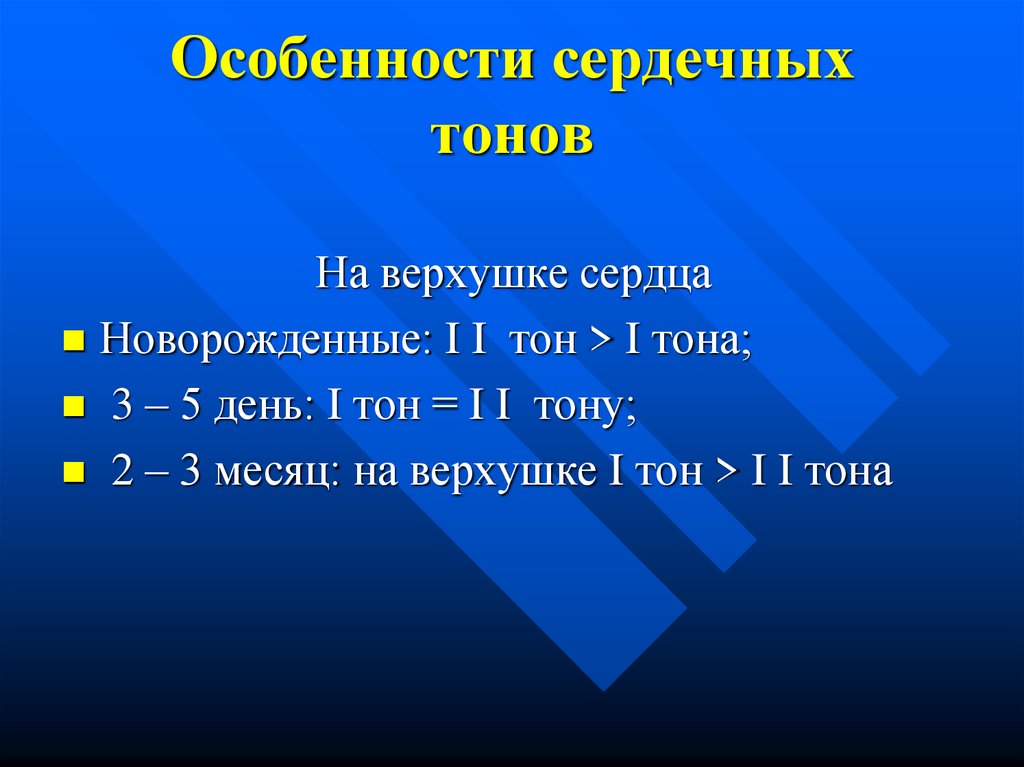 Особенности сердечных тонов

На верхушке сердца

- Новорожденные: I I тон > I тона;
- 3 – 5 день: I тон = I I тону;
- 2 – 3 месяц: на верхушке I тон > I I тона